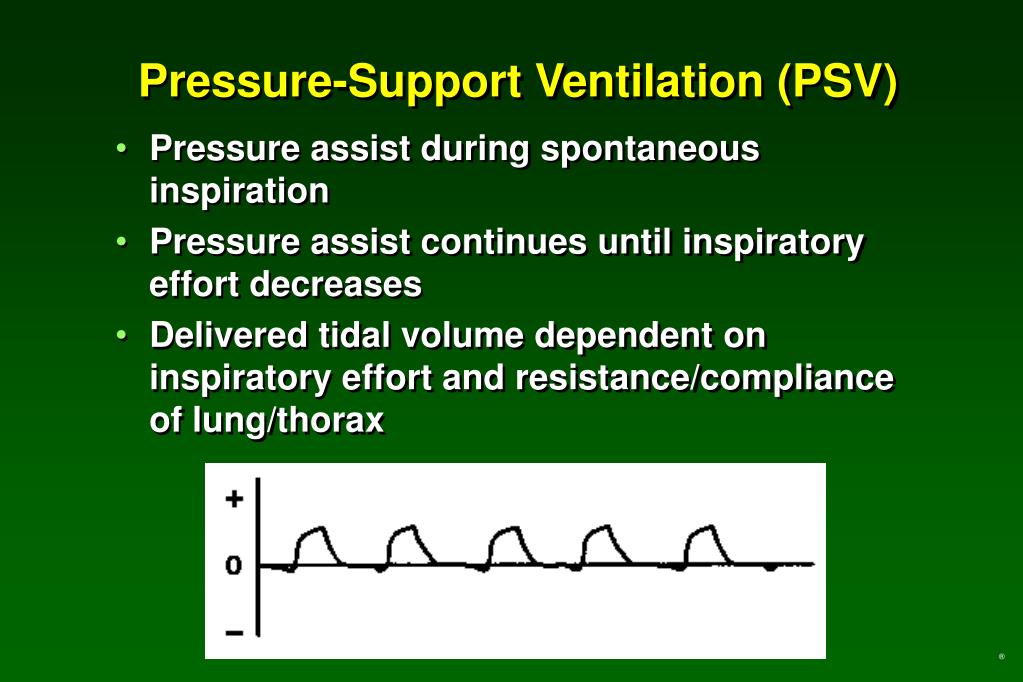 Pressure-Support Ventilation (PSV)

• Pressure assist during spontaneous inspiration

• Pressure assist continues until inspiratory effort decreases

• Delivered tidal volume dependent on inspiratory effort and resistance/compliance of lung/thorax

+

0

−

®